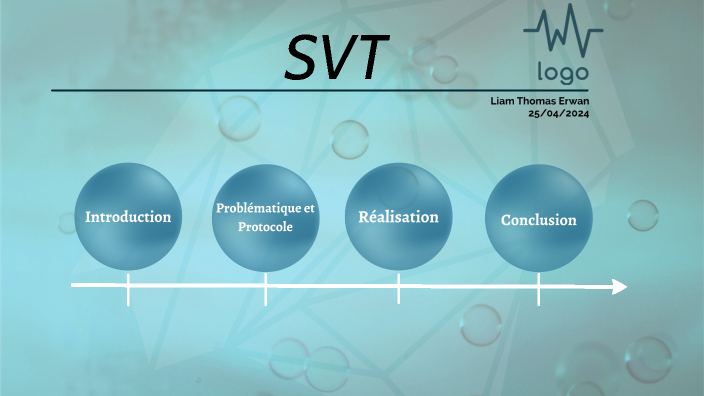 SVT

logo

Liam Thomas Erwan
25/04/2024

Introduction

Problématique et Protocole

Réalisation

Conclusion